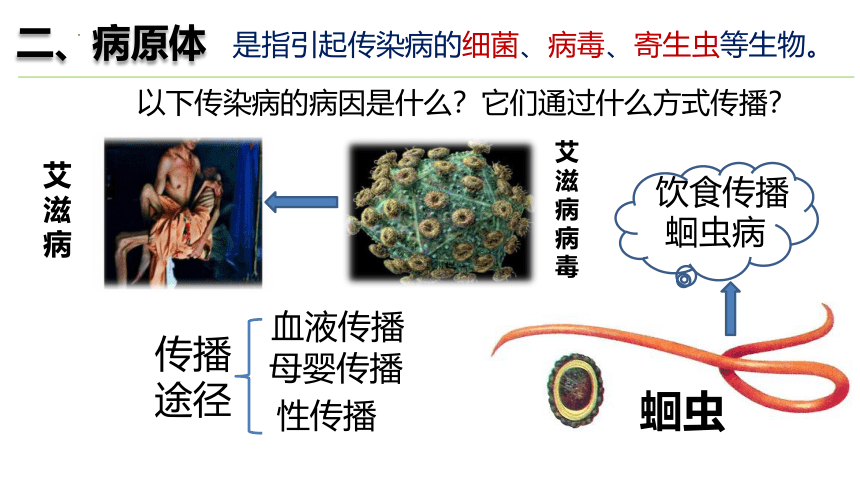 二、病原体 是指引起传染病的细菌、病毒、寄生虫等生物。

以下传染病的病因是什么？它们通过什么方式传播？

艾滋病

艾滋病病毒

饮食传播
蛔虫病

传播途径

血液传播
母婴传播
性传播

蛔虫